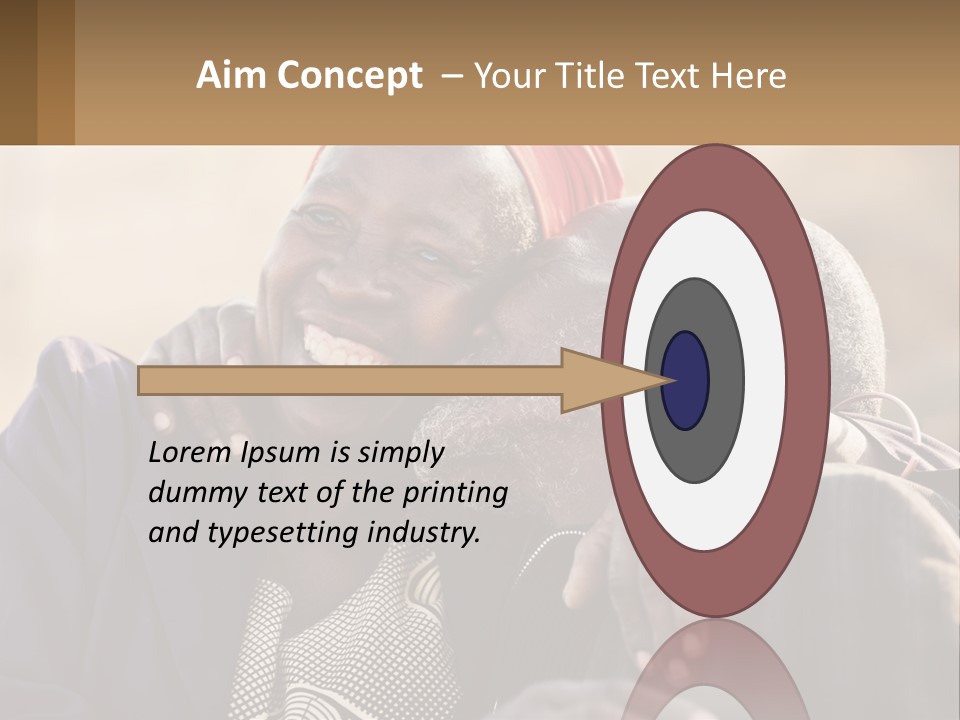 Aim Concept – Your Title Text Here

Lorem Ipsum is simply dummy text of the printing and typesetting industry.